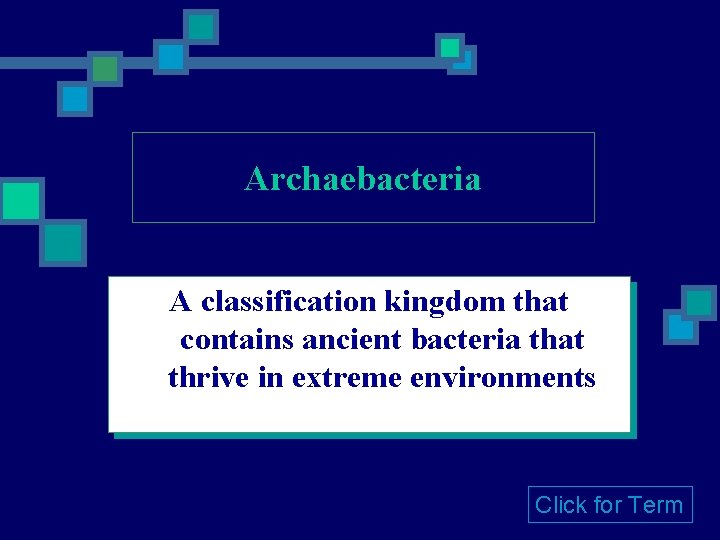 Archaebacteria

A classification kingdom that contains ancient bacteria that thrive in extreme environments

Click for Term